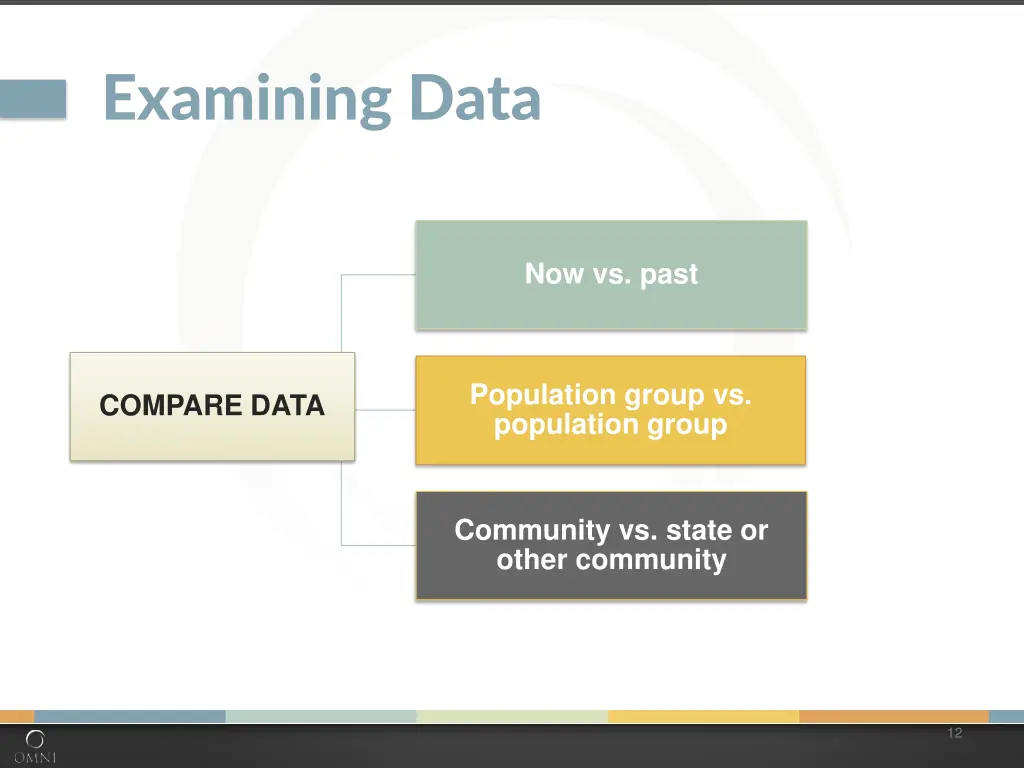 Examining Data

COMPARE DATA

Now vs. past

Population group vs. population group

Community vs. state or other community

OMNI

12